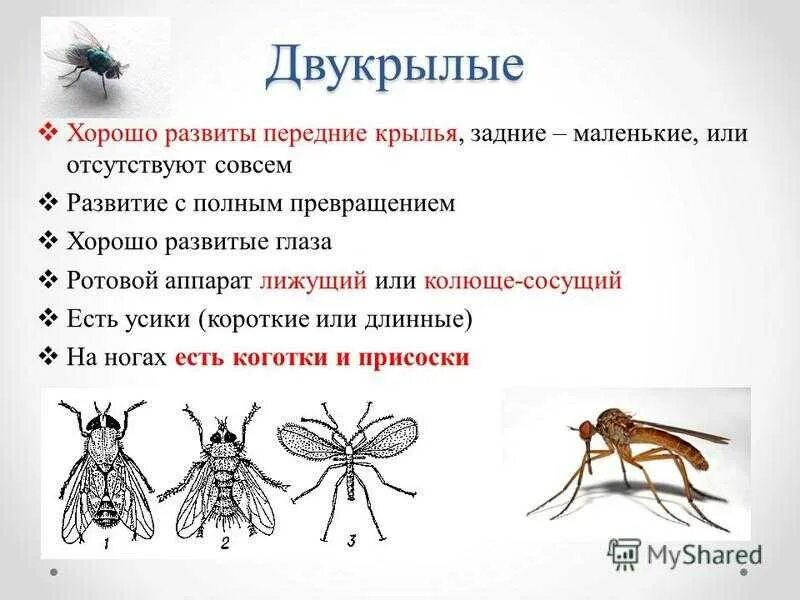 Двукрылые

❖ Хорошо развиты передние крылья, задние – маленькие, или отсутствуют совсем

❖ Развитие с полным превращением

❖ Хорошо развитые глаза

❖ Ротовой аппарат лижущий или колюще-сосущий

❖ Есть усики (короткие или длинные)

❖ На ногах есть коготки и присоски

1 2 3

MyShared